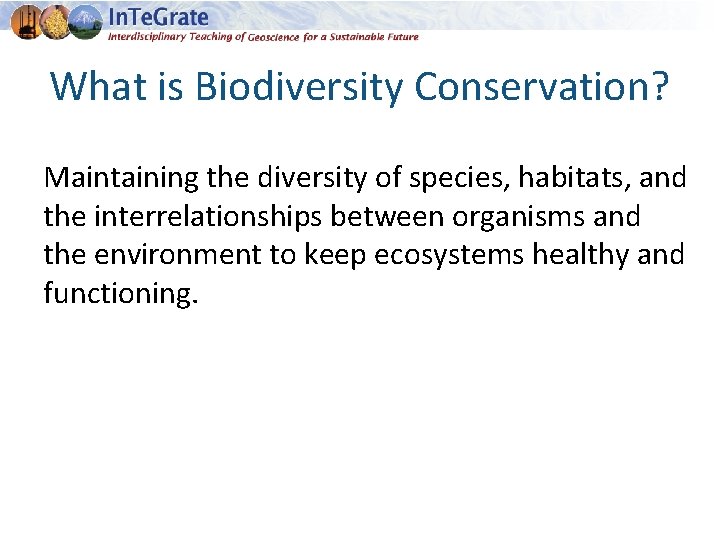 InTeGrate
Interdisciplinary Teaching of Geoscience for a Sustainable Future

What is Biodiversity Conservation?

Maintaining the diversity of species, habitats, and the interrelationships between organisms and the environment to keep ecosystems healthy and functioning.